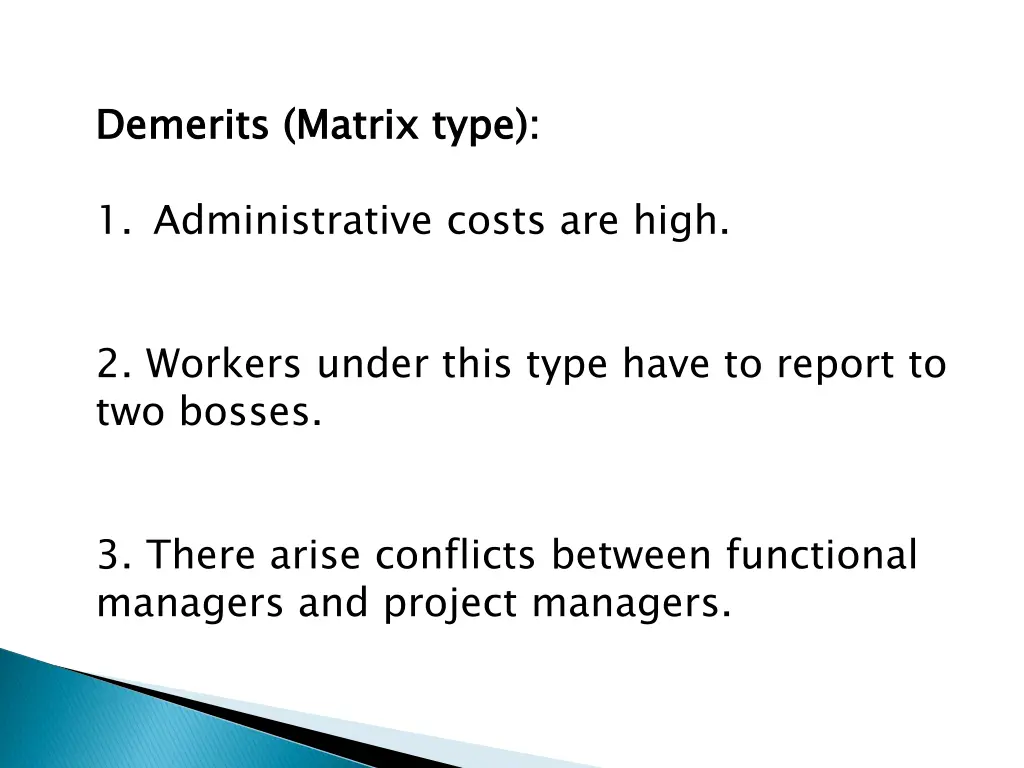 Demerits (Matrix type):

1. Administrative costs are high.

2. Workers under this type have to report to two bosses.

3. There arise conflicts between functional managers and project managers.